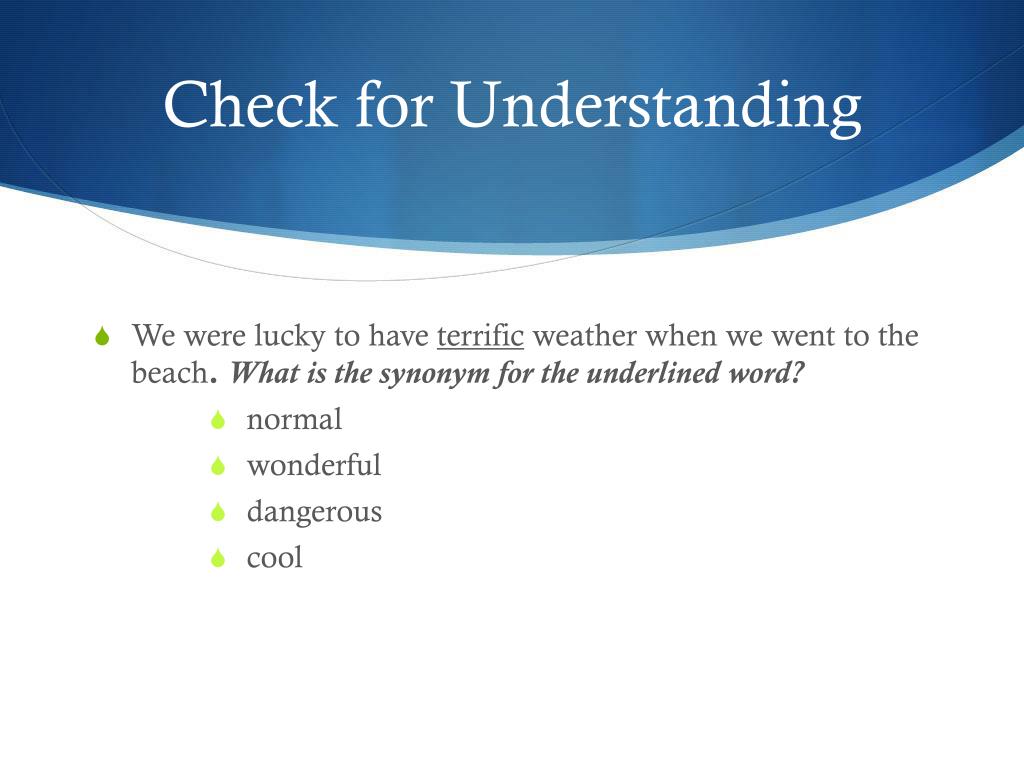 Check for Understanding

We were lucky to have terrific weather when we went to the beach. What is the synonym for the underlined word?

normal
wonderful
dangerous
cool